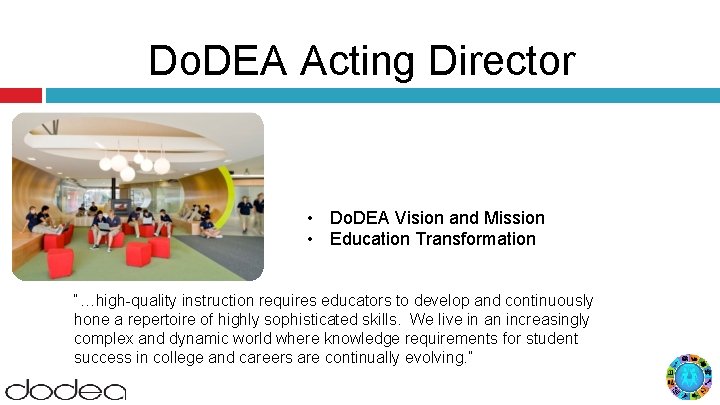 DoDEA Acting Director

• DoDEA Vision and Mission
• Education Transformation

"…high-quality instruction requires educators to develop and continuously hone a repertoire of highly sophisticated skills. We live in an increasingly complex and dynamic world where knowledge requirements for student success in college and careers are continually evolving."

dodea